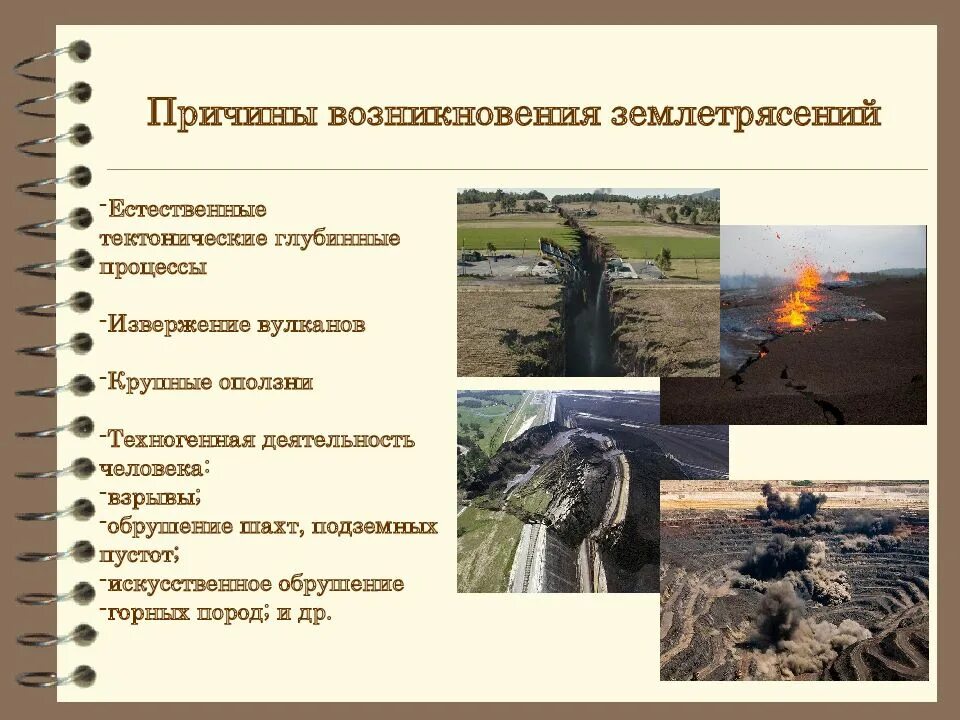 Причины возникновения землетрясений

-Естественные тектонические глубинные процессы

-Извержение вулканов

-Крупные оползни

-Техногенная деятельность человека:
-взрывы;
-обрушение шахт, подземных пустот;
-искусственное обрушение
-горных пород; и др.